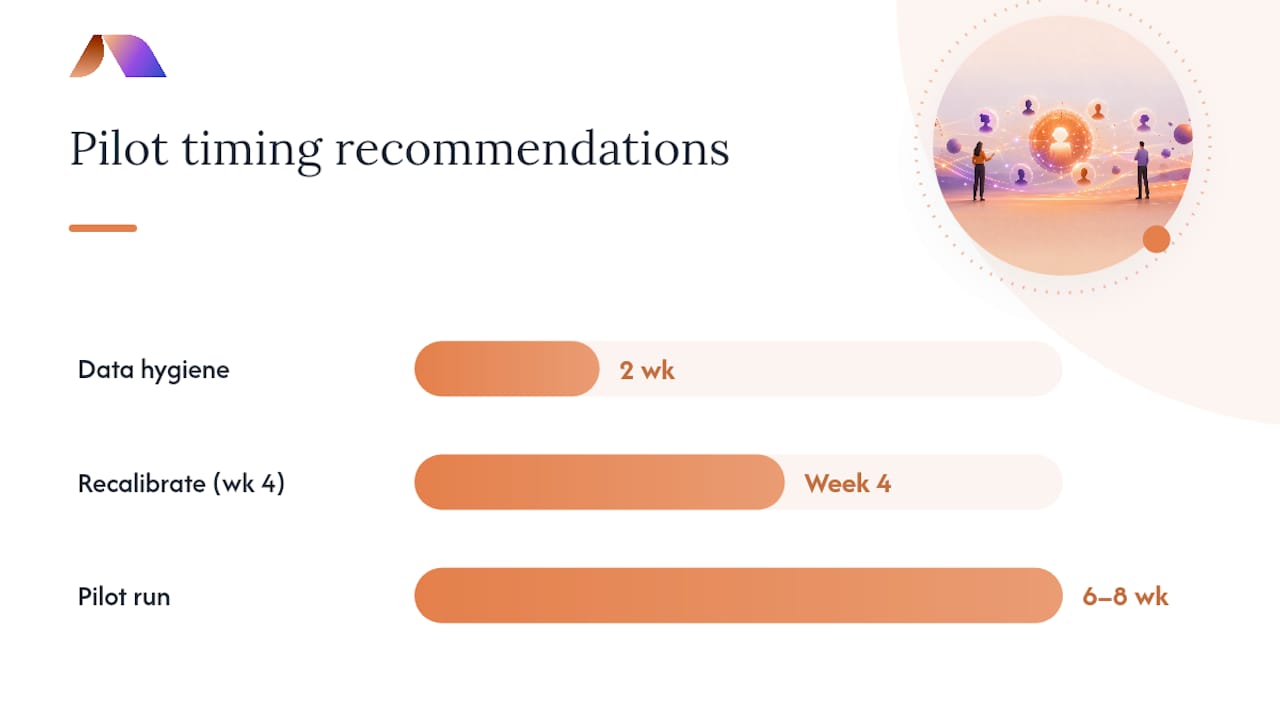 Pilot timing recommendations

Data hygiene 2 wk

Recalibrate (wk 4) Week 4

Pilot run 6–8 wk